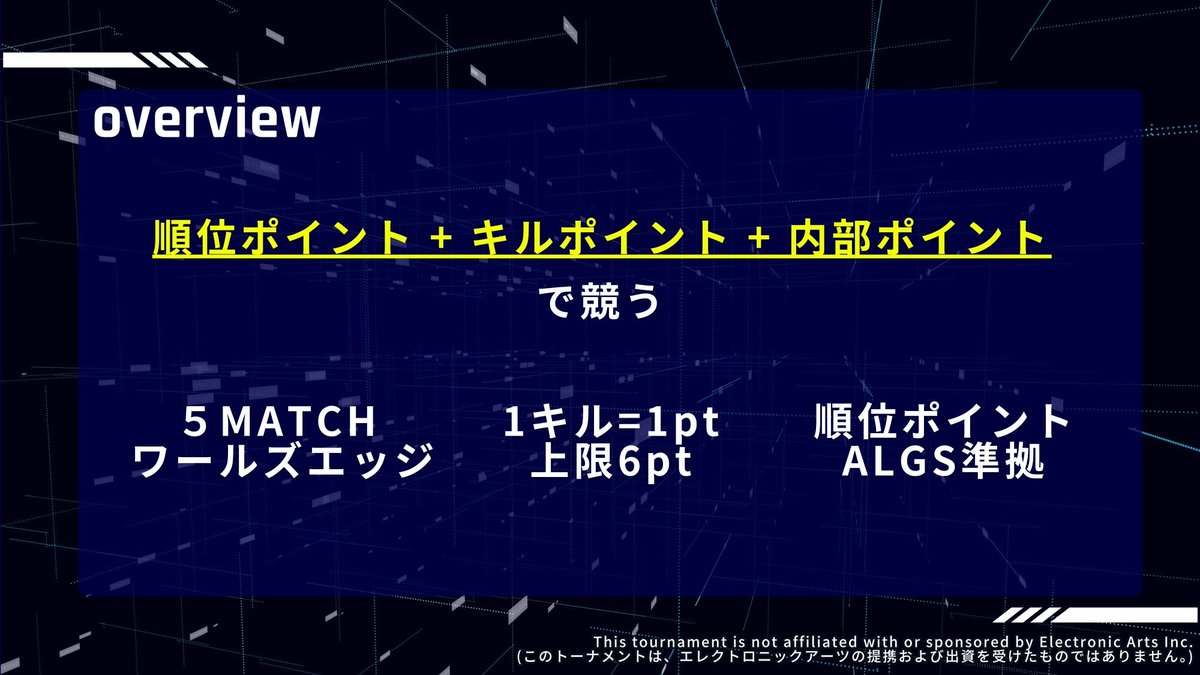 overview

順位ポイント + キルポイント + 内部ポイント
で競う

５MATCH
ワールズエッジ

1キル=1pt
上限6pt

順位ポイント
ALGS準拠

This tournament is not affiliated with or sponsored by Electronic Arts Inc.
(このトーナメントは、エレクトロニックアーツの提携および出資を受けたものではありません。)